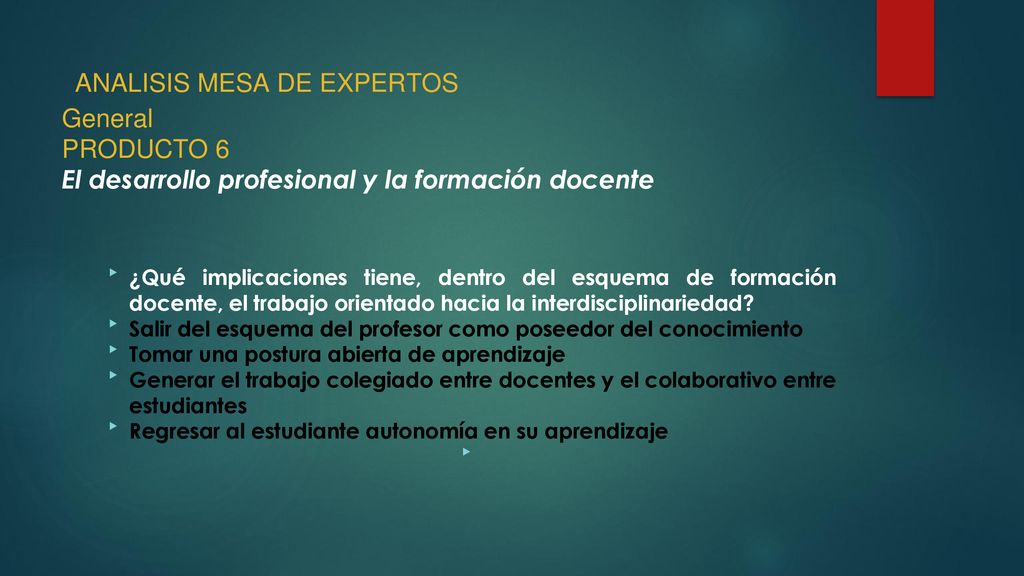 ANALISIS MESA DE EXPERTOS
General
PRODUCTO 6
El desarrollo profesional y la formación docente

¿Qué implicaciones tiene, dentro del esquema de formación docente, el trabajo orientado hacia la interdisciplinariedad?
Salir del esquema del profesor como poseedor del conocimiento
Tomar una postura abierta de aprendizaje
Generar el trabajo colegiado entre docentes y el colaborativo entre estudiantes
Regresar al estudiante autonomía en su aprendizaje